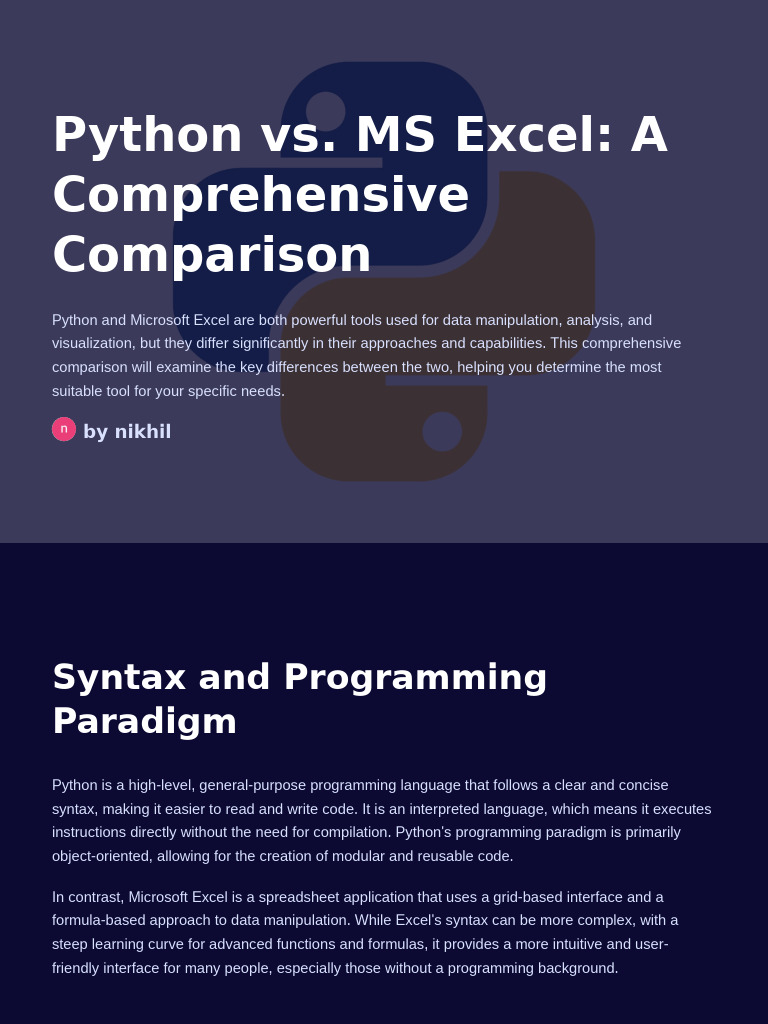 Python vs. MS Excel: A Comprehensive Comparison

Python and Microsoft Excel are both powerful tools used for data manipulation, analysis, and visualization, but they differ significantly in their approaches and capabilities. This comprehensive comparison will examine the key differences between the two, helping you determine the most suitable tool for your specific needs.

n by nikhil

Syntax and Programming Paradigm

Python is a high-level, general-purpose programming language that follows a clear and concise syntax, making it easier to read and write code. It is an interpreted language, which means it executes instructions directly without the need for compilation. Python's programming paradigm is primarily object-oriented, allowing for the creation of modular and reusable code.

In contrast, Microsoft Excel is a spreadsheet application that uses a grid-based interface and a formula-based approach to data manipulation. While Excel's syntax can be more complex, with a steep learning curve for advanced functions and formulas, it provides a more intuitive and user-friendly interface for many people, especially those without a programming background.